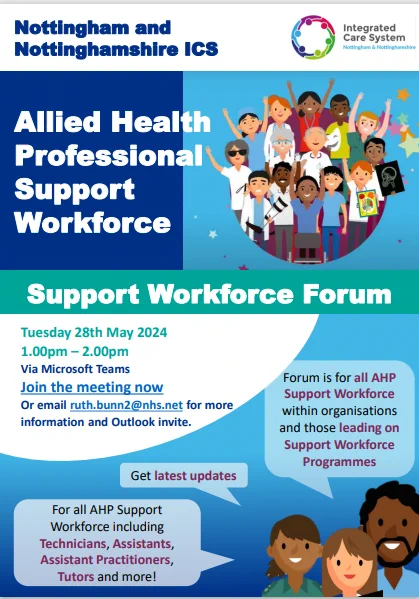 Nottingham and Nottinghamshire ICS

Integrated Care System
Nottingham & Nottinghamshire

Allied Health Professional Support Workforce

Support Workforce Forum

Tuesday 28th May 2024
1.00pm – 2.00pm
Via Microsoft Teams
Join the meeting now
Or email ruth.bunn2@nhs.net for more information and Outlook invite.

Forum is for all AHP Support Workforce within organisations and those leading on Support Workforce Programmes

Get latest updates

For all AHP Support Workforce including Technicians, Assistants, Assistant Practitioners, Tutors and more!